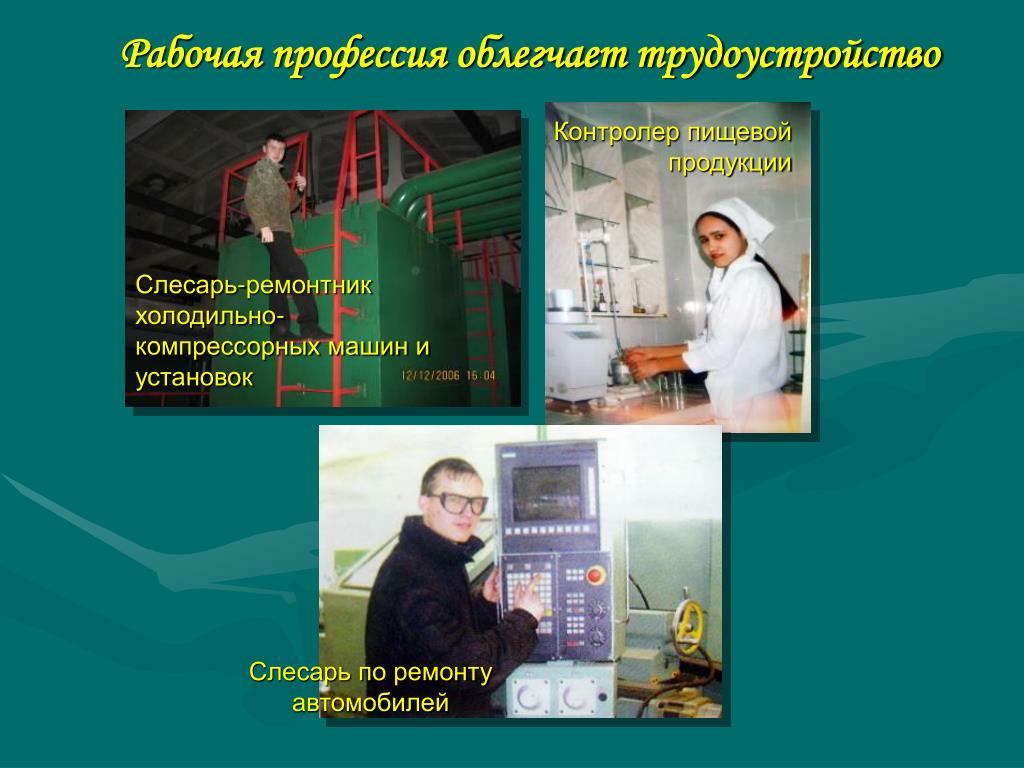 Рабочая профессия облегчает трудоустройство

Слесарь-ремонтник холодильно-компрессорных машин и установок

12/12/2006 15:04

Контролер пищевой продукции

Слесарь по ремонту автомобилей